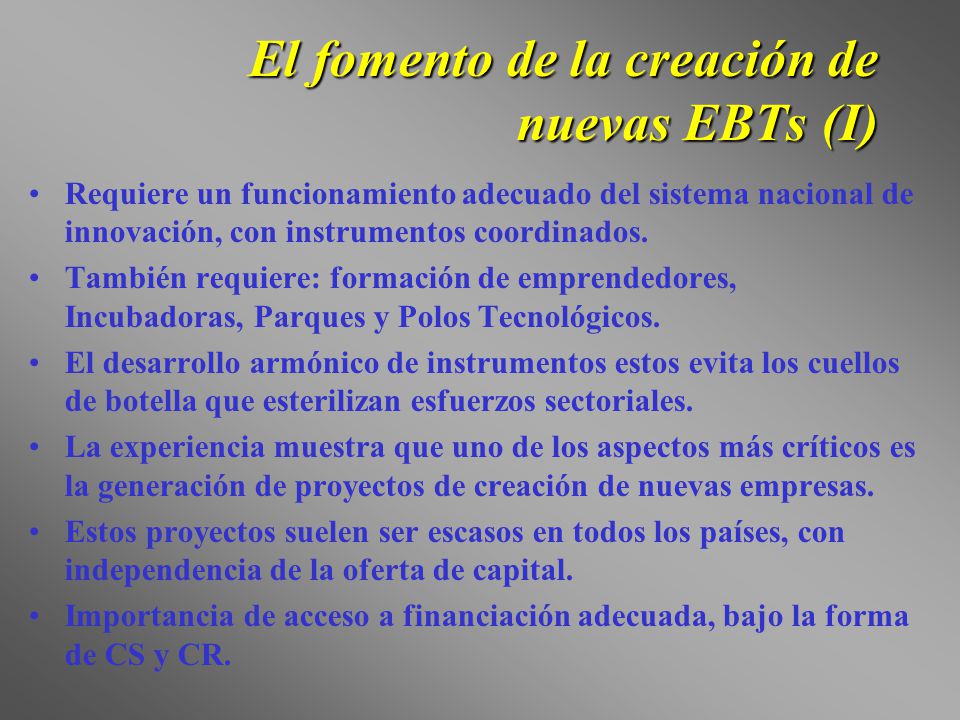 El fomento de la creación de nuevas EBTs (I)

• Requiere un funcionamiento adecuado del sistema nacional de innovación, con instrumentos coordinados.
• También requiere: formación de emprendedores, Incubadoras, Parques y Polos Tecnológicos.
• El desarrollo armónico de instrumentos estos evita los cuellos de botella que esterilizan esfuerzos sectoriales.
• La experiencia muestra que uno de los aspectos más críticos es la generación de proyectos de creación de nuevas empresas.
• Estos proyectos suelen ser escasos en todos los países, con independencia de la oferta de capital.
• Importancia de acceso a financiación adecuada, bajo la forma de CS y CR.